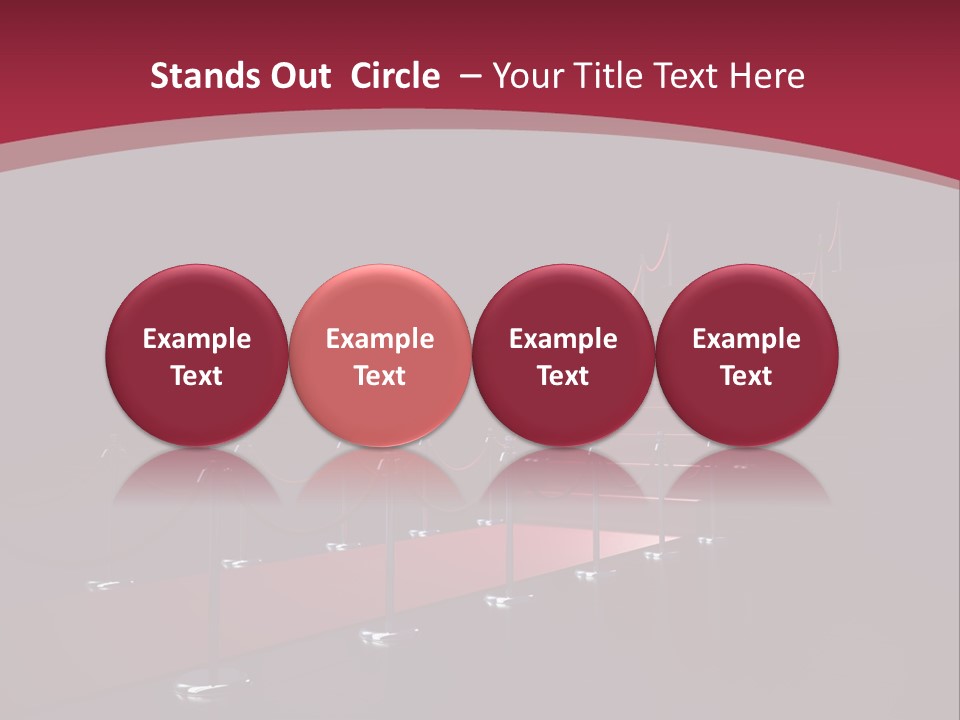 Stands Out Circle – Your Title Text Here

Example Text

Example Text

Example Text

Example Text